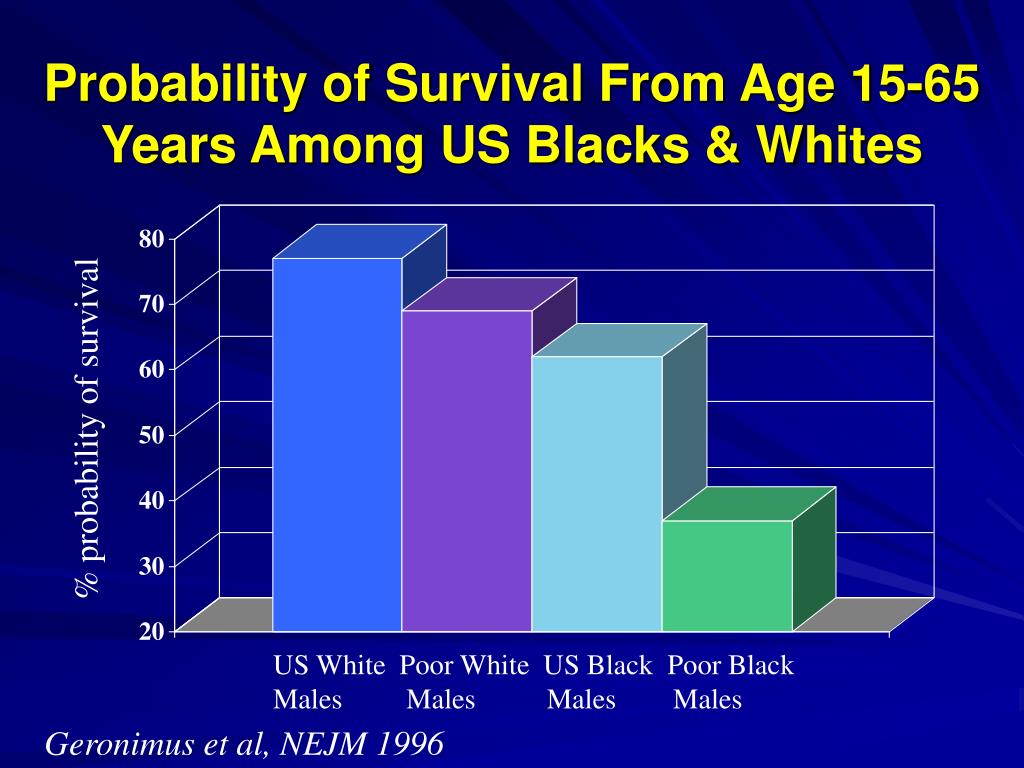 Probability of Survival From Age 15-65 Years Among US Blacks & Whites

% probability of survival

80
70
60
50
40
30
20

US White Males
Poor White Males
US Black Males
Poor Black Males

Geronimus et al, NEJM 1996